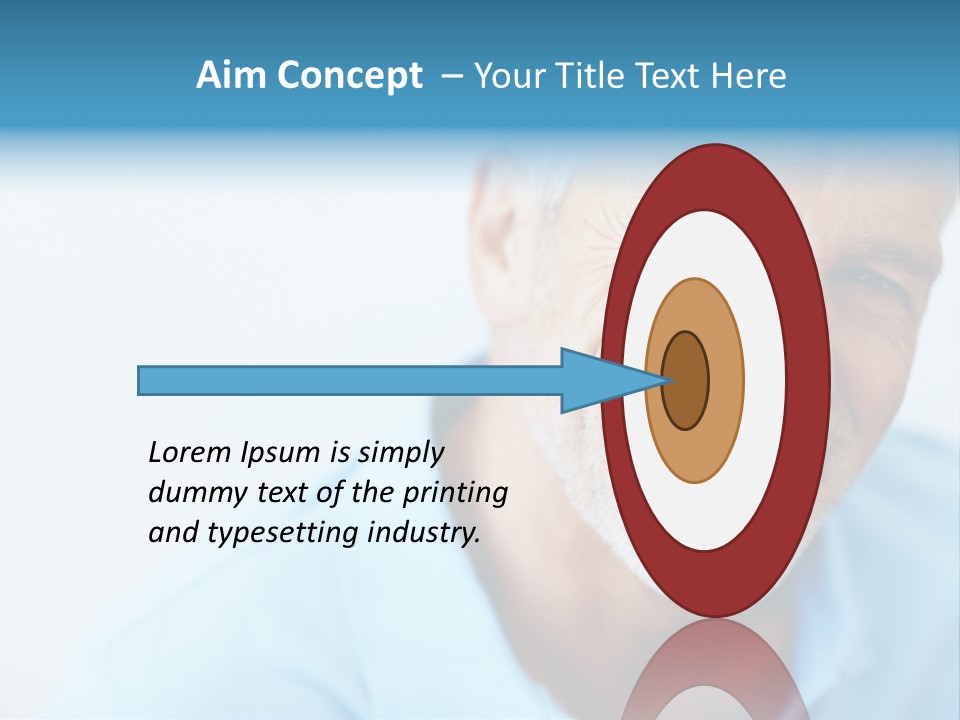 Aim Concept – Your Title Text Here

Lorem Ipsum is simply dummy text of the printing and typesetting industry.